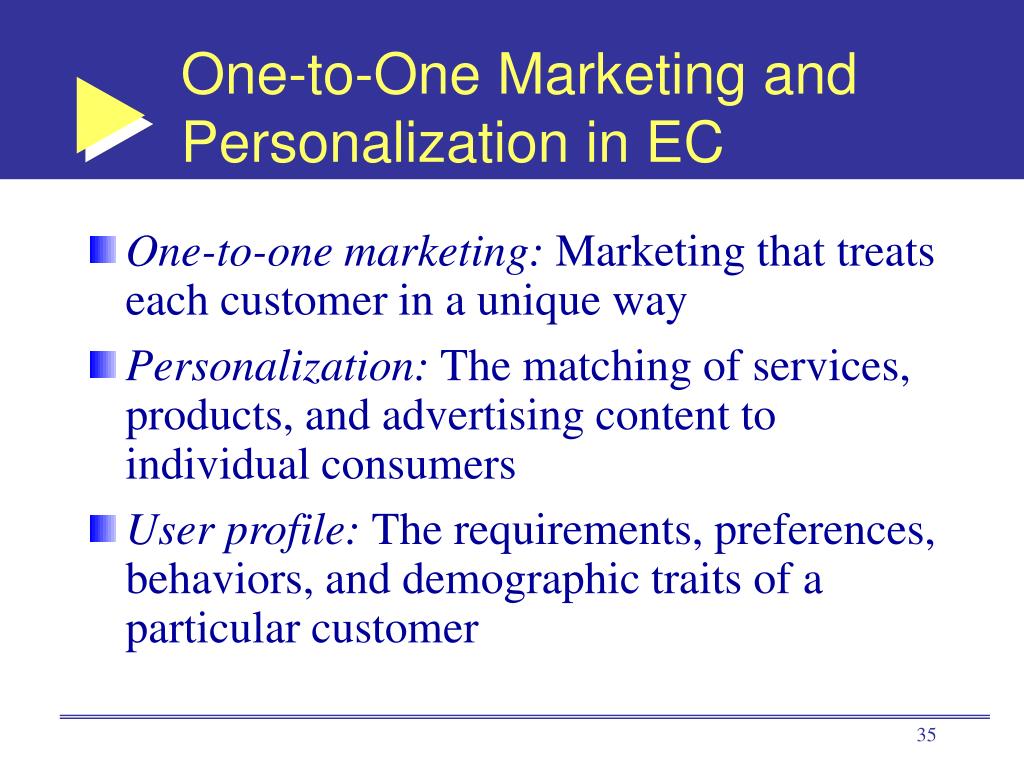 One-to-One Marketing and Personalization in EC

One-to-one marketing: Marketing that treats each customer in a unique way

Personalization: The matching of services, products, and advertising content to individual consumers

User profile: The requirements, preferences, behaviors, and demographic traits of a particular customer

35